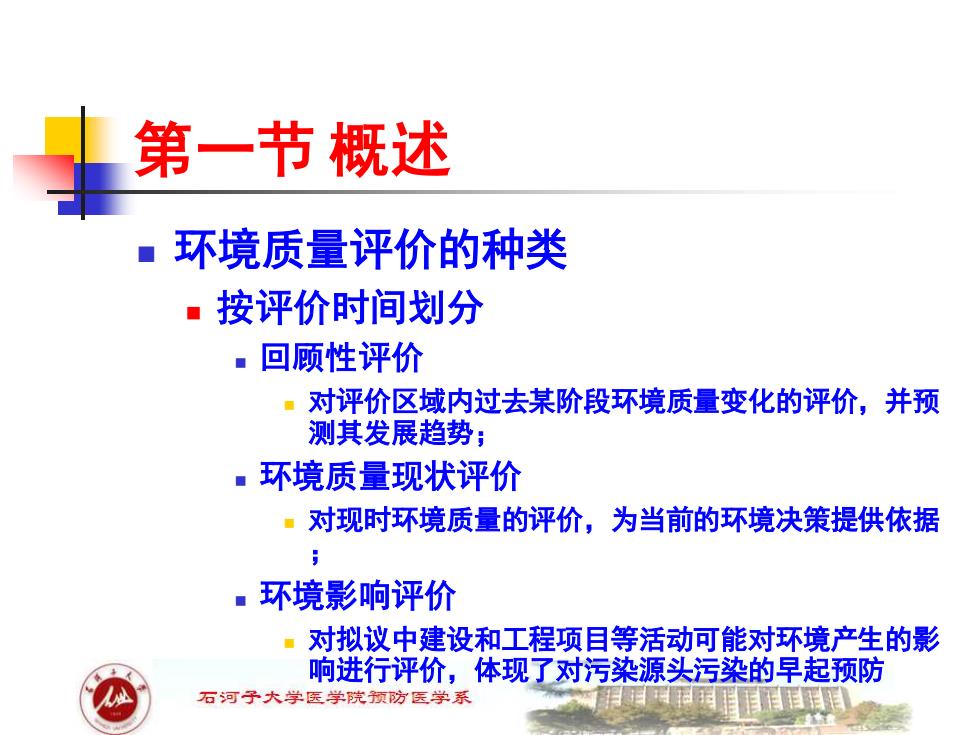 第一节 概述

环境质量评价的种类

按评价时间划分

回顾性评价

对评价区域内过去某阶段环境质量变化的评价，并预测其发展趋势；

环境质量现状评价

对现时环境质量的评价，为当前的环境决策提供依据；

环境影响评价

对拟议中建设和工程项目等活动可能对环境产生的影响进行评价，体现了对污染源头污染的早起预防

石河子大学医学院预防医学系